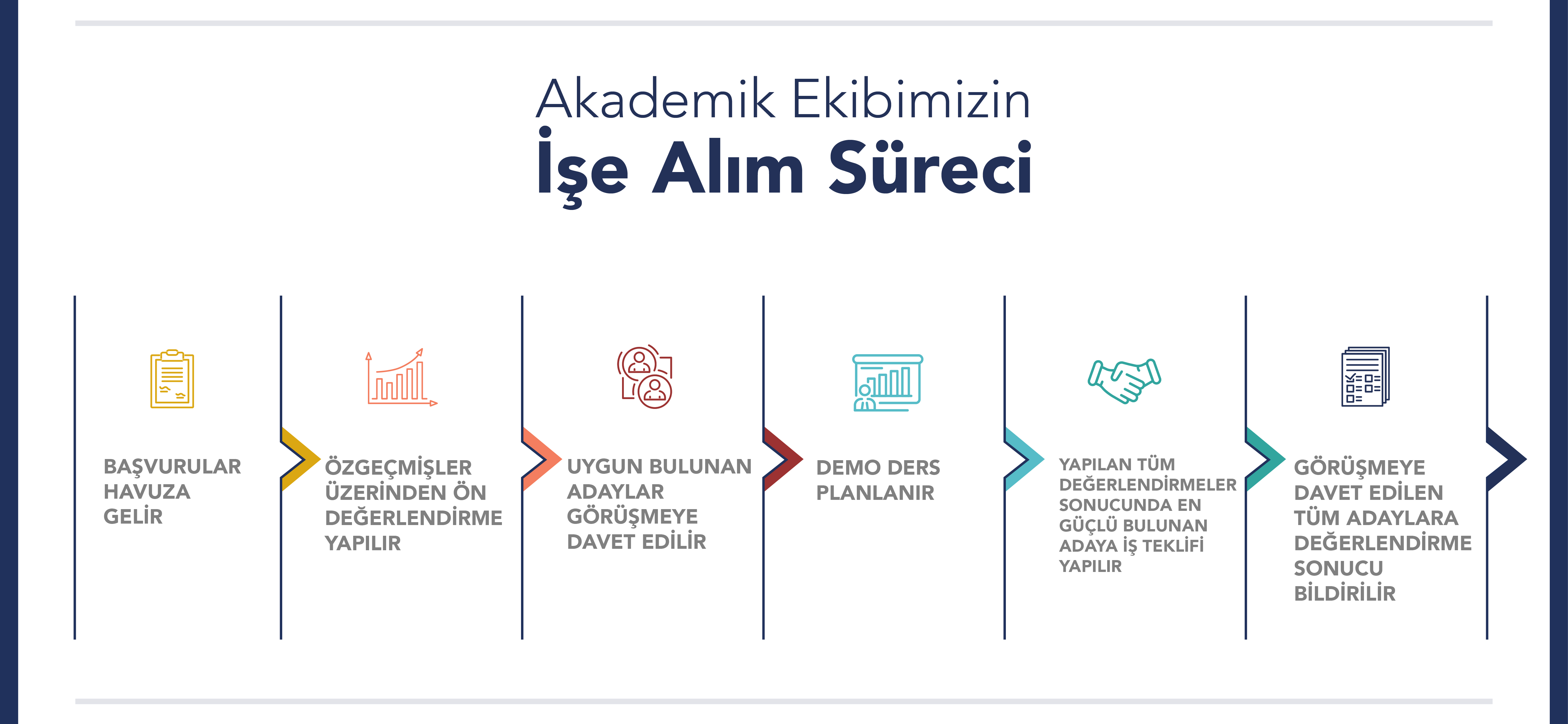 Akademik Ekibimizin
İşe Alım Süreci

BAŞVURULAR HAVUZA GELİR

ÖZGEÇMİŞLER ÜZERİNDEN ÖN DEĞERLENDİRME YAPILIR

UYGUN BULUNAN ADAYLAR GÖRÜŞMEYE DAVET EDİLİR

DEMO DERS PLANLANIR

YAPILAN TÜM DEĞERLENDİRMELER SONUCUNDA EN GÜÇLÜ BULUNAN ADAYA İŞ TEKLİFİ YAPILIR

GÖRÜŞMEYE DAVET EDİLEN TÜM ADAYLARA DEĞERLENDİRME SONUCU BİLDİRİLİR